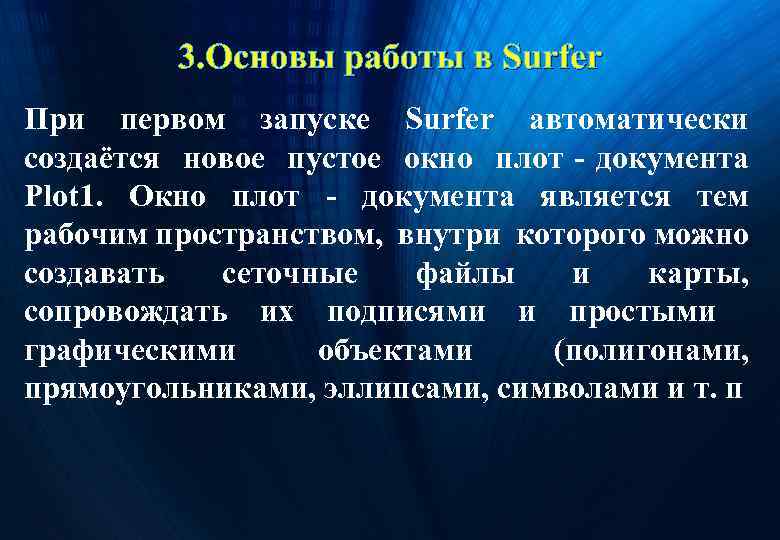 3.Основы работы в Surfer

При первом запуске Surfer автоматически создаётся новое пустое окно плот - документа Plot1. Окно плот - документа является тем рабочим пространством, внутри которого можно создавать сеточные файлы и карты, сопровождать их подписями и простыми графическими объектами (полигонами, прямоугольниками, эллипсами, символами и т. п